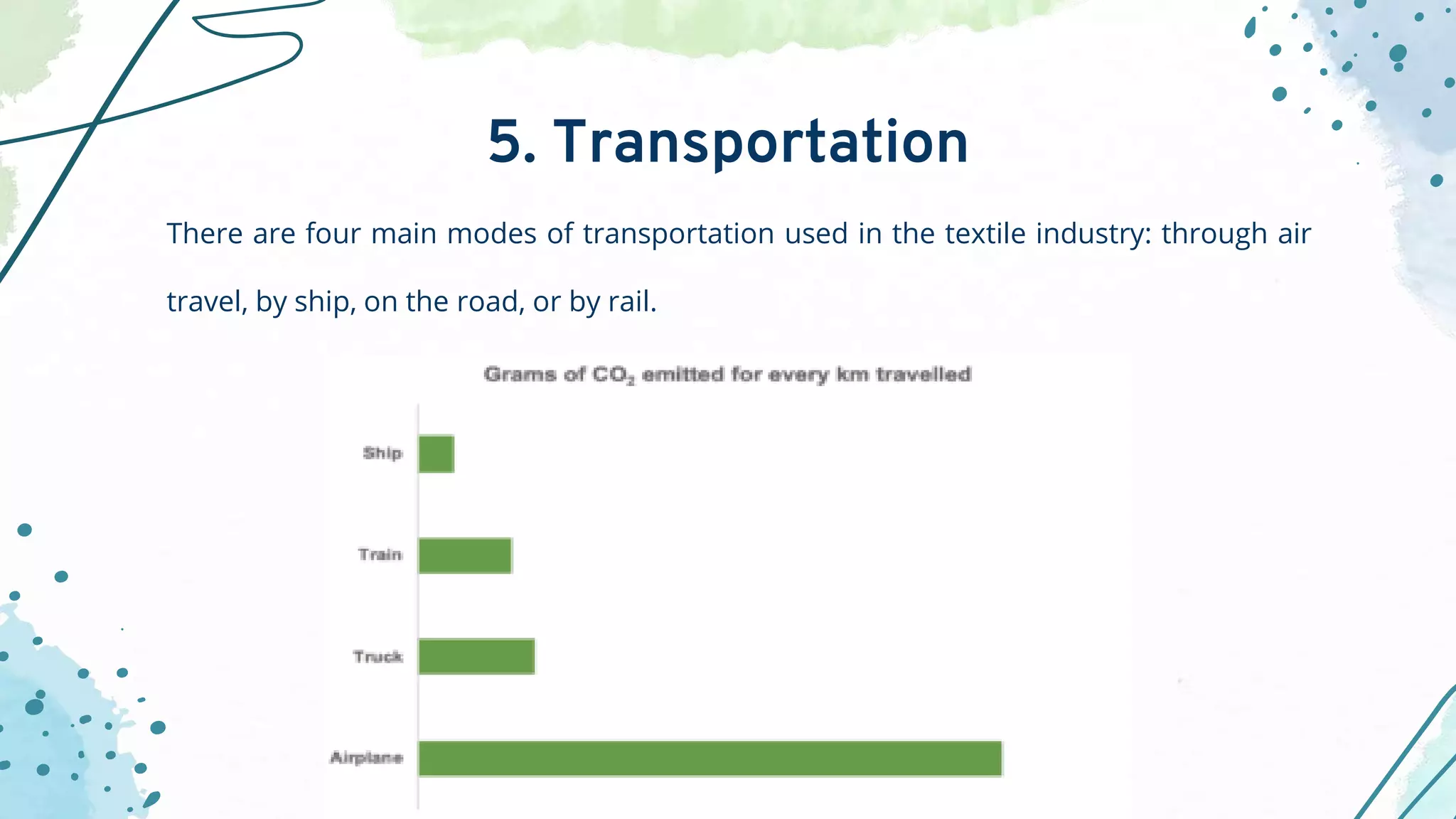 5. Transportation

There are four main modes of transportation used in the textile industry: through air travel, by ship, on the road, or by rail.

Grams of $CO_2$ emitted for every km travelled

Ship

Train

Truck

Airplane